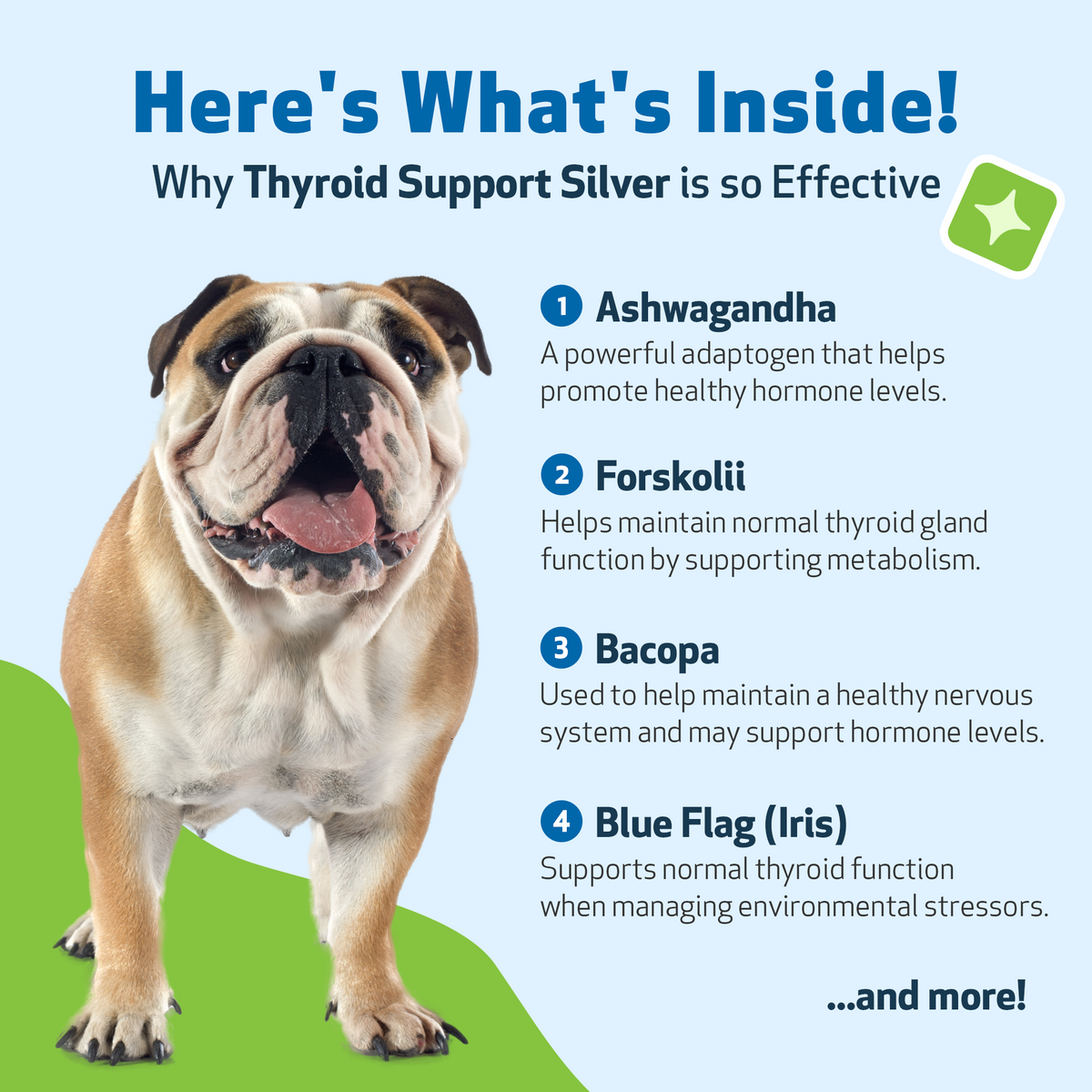 Here's What's Inside!
Why Thyroid Support Silver is so Effective

1 Ashwagandha
A powerful adaptogen that helps promote healthy hormone levels.

2 Forskolii
Helps maintain normal thyroid gland function by supporting metabolism.

3 Bacopa
Used to help maintain a healthy nervous system and may support hormone levels.

4 Blue Flag (Iris)
Supports normal thyroid function when managing environmental stressors.

...and more!